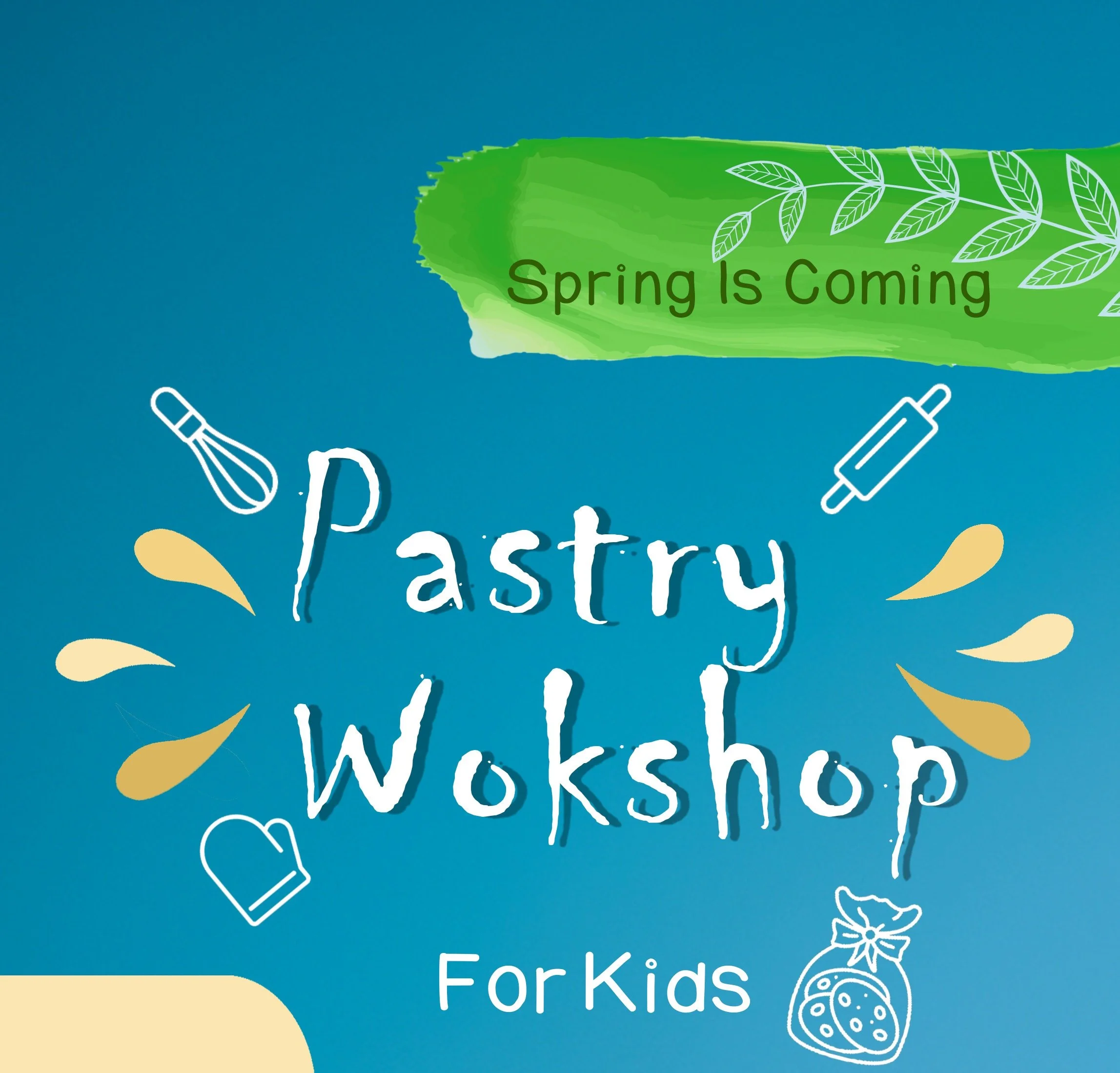 Spring Is Coming

Pastry Wokshop

For Kids